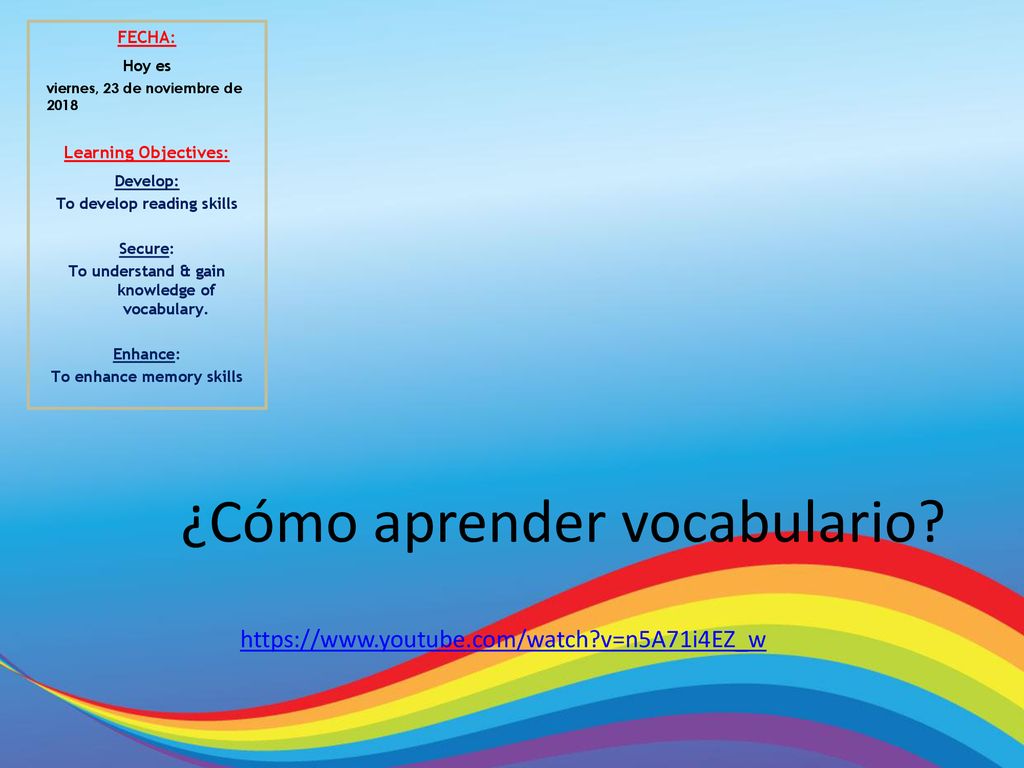 FECHA:

Hoy es

viernes, 23 de noviembre de 2018

Learning Objectives:

Develop:
To develop reading skills

Secure:
To understand & gain knowledge of vocabulary.

Enhance:
To enhance memory skills

¿Cómo aprender vocabulario?

https://www.youtube.com/watch?v=n5A71i4EZ_w